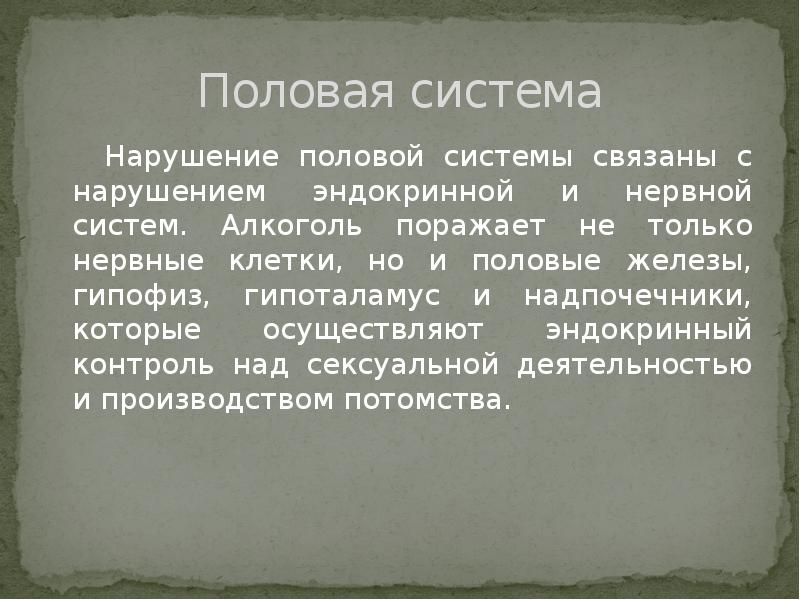 Половая система

Нарушение половой системы связаны с нарушением эндокринной и нервной систем. Алкоголь поражает не только нервные клетки, но и половые железы, гипофиз, гипоталамус и надпочечники, которые осуществляют эндокринный контроль над сексуальной деятельностью и производством потомства.